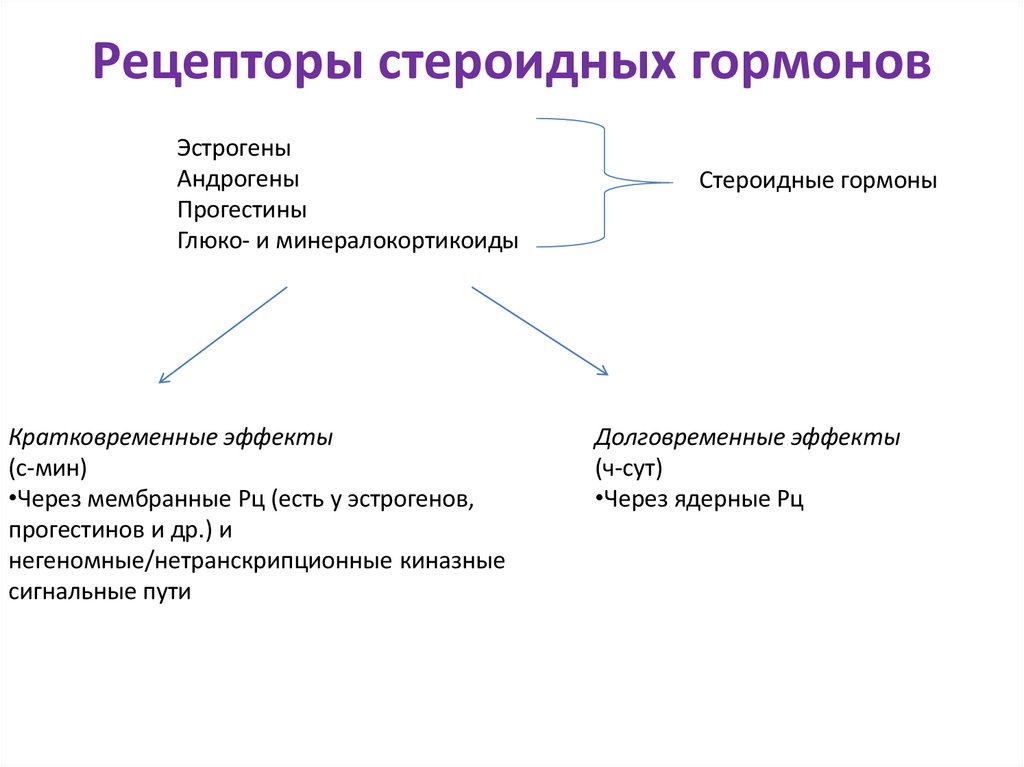 Рецепторы стероидных гормонов

Эстрогены
Андрогены
Прогестины
Глюко- и минералокортикоиды

Стероидные гормоны

Кратковременные эффекты
(с-мин)
•Через мембранные Рц (есть у эстрогенов, прогестинов и др.) и негеномные/нетранскрипционные киназные сигнальные пути

Долговременные эффекты
(ч-сут)
•Через ядерные Рц